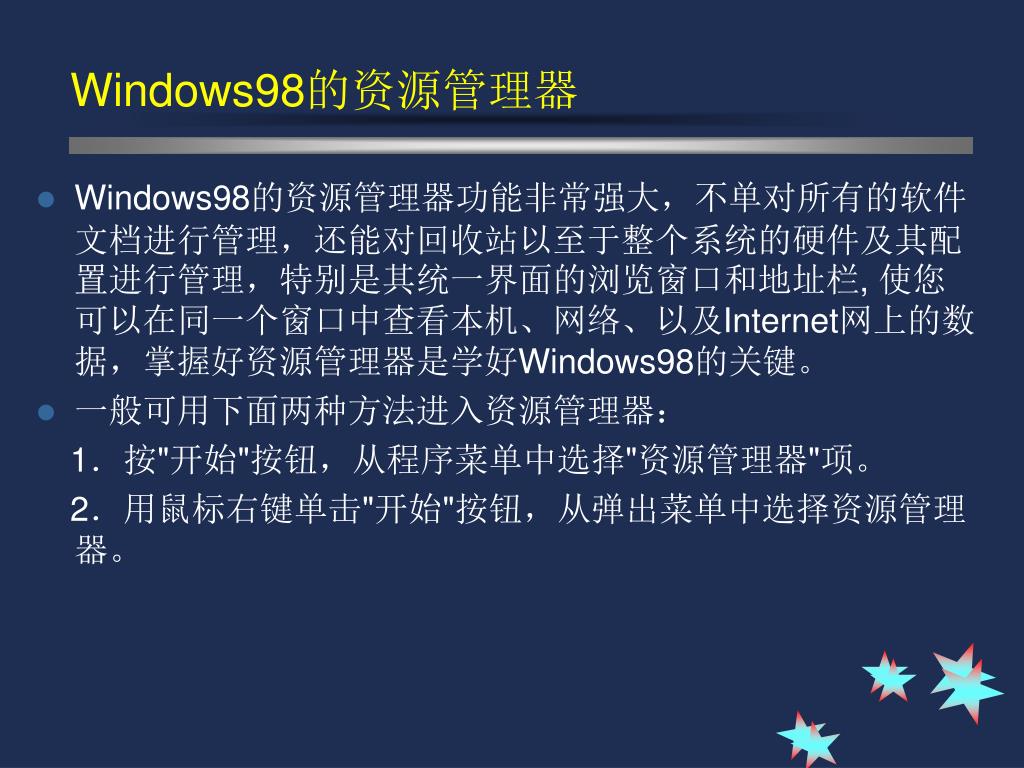 Windows98的资源管理器

Windows98的资源管理器功能非常强大，不单对所有的软件文档进行管理，还能对回收站以至于整个系统的硬件及其配置进行管理，特别是其统一界面的浏览窗口和地址栏, 使您可以在同一个窗口中查看本机、网络、以及Internet网上的数据，掌握好资源管理器是学好Windows98的关键。

一般可用下面两种方法进入资源管理器：

1．按"开始"按钮，从程序菜单中选择"资源管理器"项。

2．用鼠标右键单击"开始"按钮，从弹出菜单中选择资源管理器。